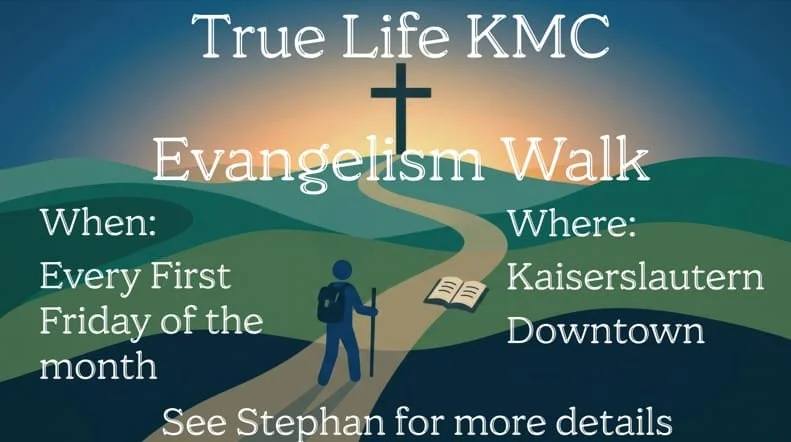 True Life KMC

Evangelism Walk

When:

Every First Friday of the month

Where:

Kaiserslautern Downtown

See Stephan for more details